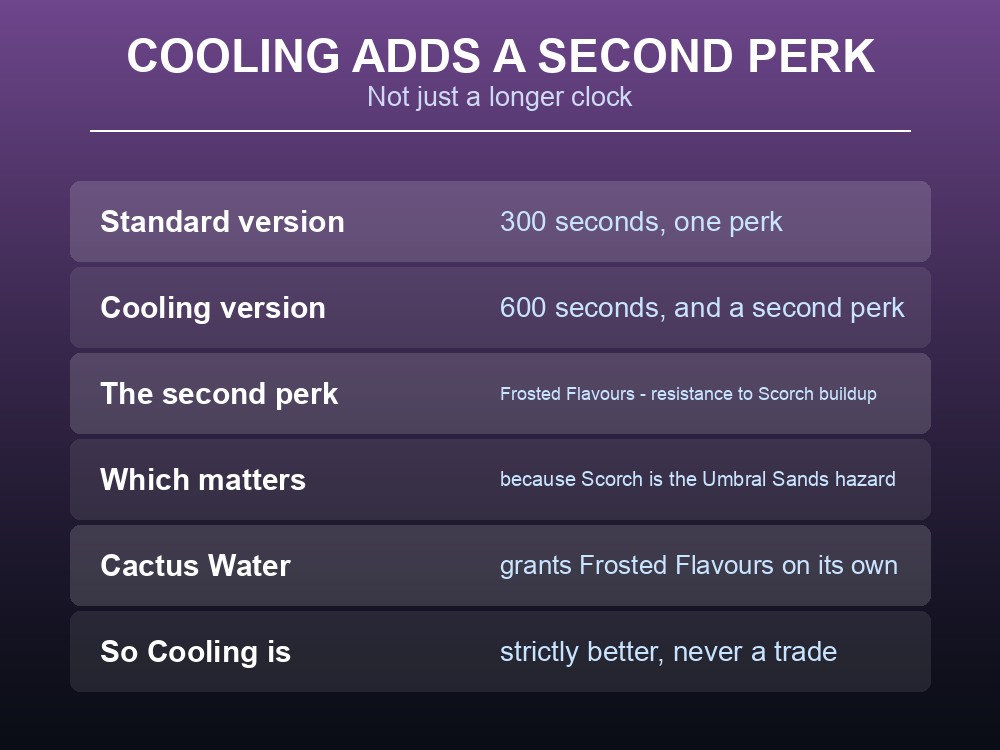 COOLING ADDS A SECOND PERK
Not just a longer clock

| Standard version | 300 seconds, one perk |
|---|---|
| Cooling version | 600 seconds, and a second perk |
| The second perk | Frosted Flavours - resistance to Scorch buildup |
| Which matters | because Scorch is the Umbral Sands hazard |
| Cactus Water | grants Frosted Flavours on its own |
| So Cooling is | strictly better, never a trade |